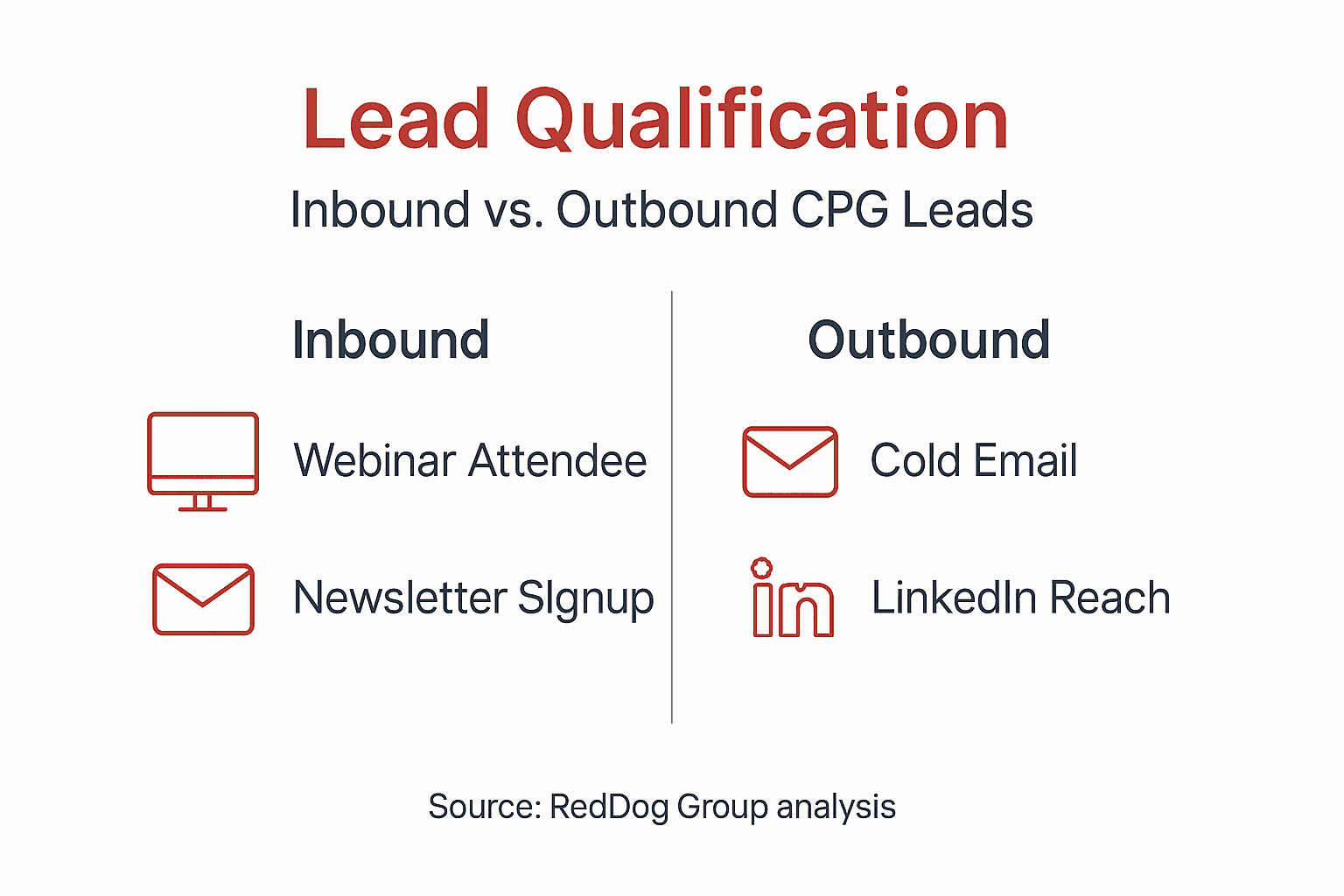 Lead Qualification

Inbound vs. Outbound CPG Leads

Inbound

Webinar Attendee

Newsletter SIgnup

Outbound

Cold Email

in

LinkedIn Reach

Source: RedDog Group analysis